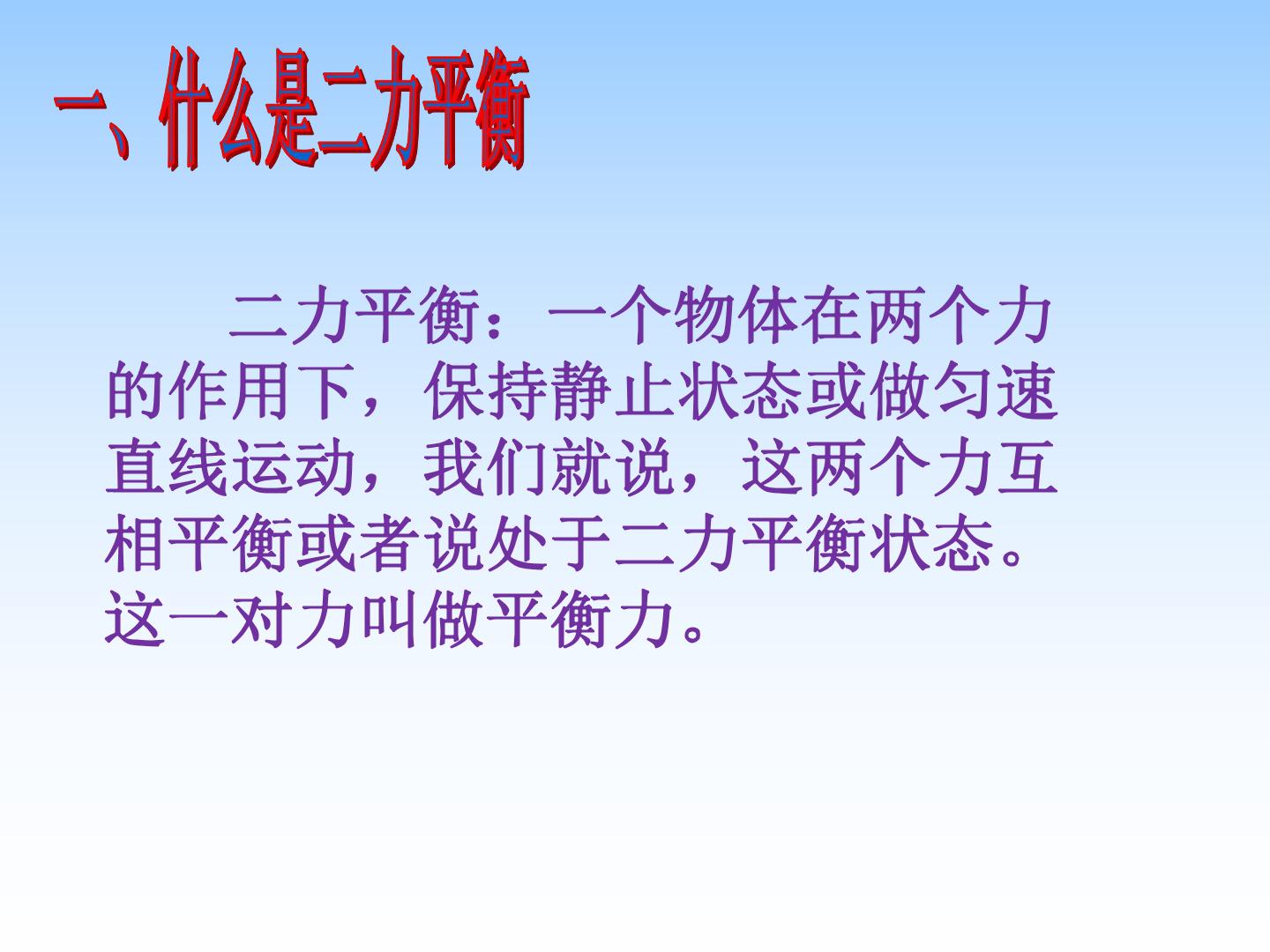 一、什么是二力平衡

二力平衡：一个物体在两个力的作用下，保持静止状态或做匀速直线运动，我们就说，这两个力互相平衡或者说处于二力平衡状态。这一对力叫做平衡力。